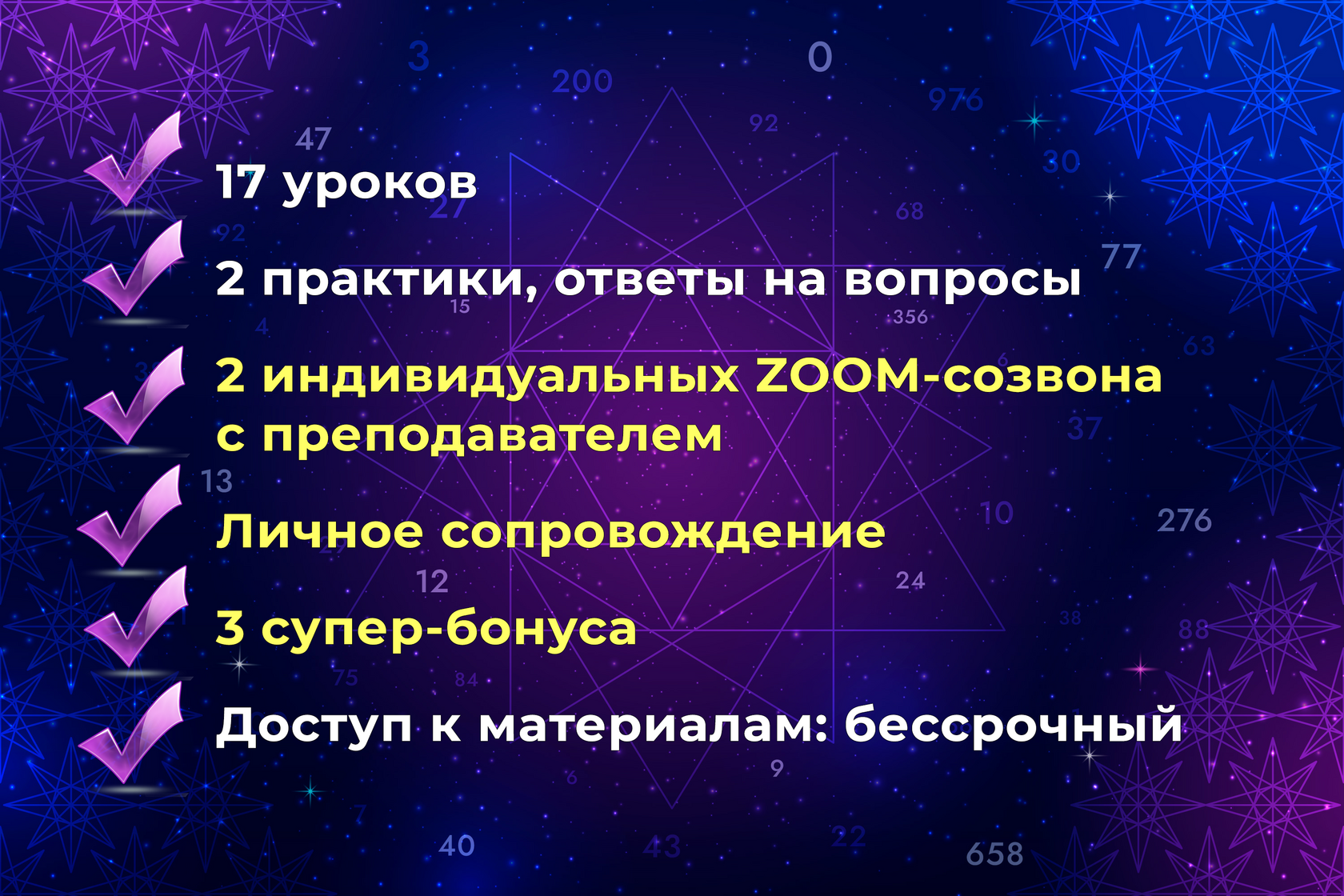 17 уроков

2 практики, ответы на вопросы

2 индивидуальных ZOOM-созвона с преподавателем

Личное сопровождение

3 супер-бонуса

Доступ к материалам: бессрочный